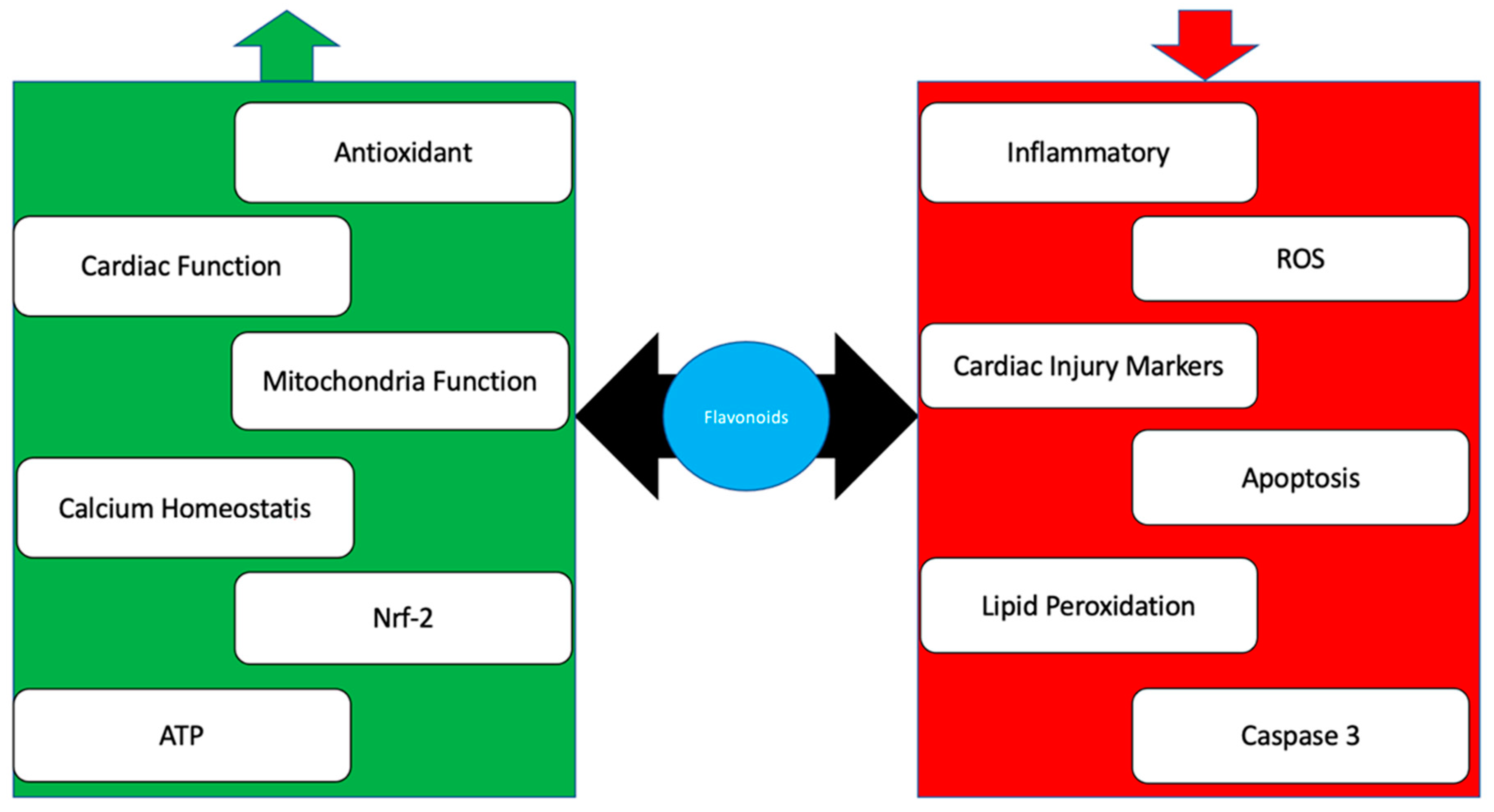 Antioxidant

Cardiac Function

Mitochondria Function

Calcium Homeostatis

Nrf-2

ATP

Flavonoids

Inflammatory

ROS

Cardiac Injury Markers

Apoptosis

Lipid Peroxidation

Caspase 3